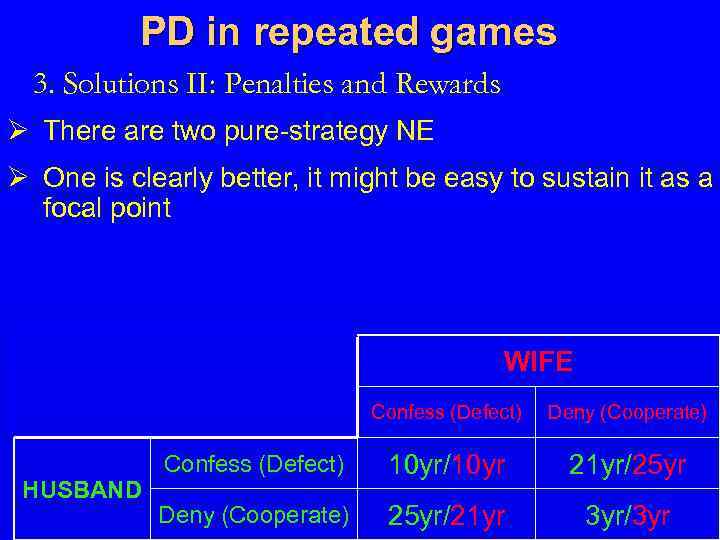 PD in repeated games

3. Solutions II: Penalties and Rewards

➢ There are two pure-strategy NE

➢ One is clearly better, it might be easy to sustain it as a focal point

| | | WIFE | |
|---|---|---|---|
| | | Confess (Defect) | Deny (Cooperate) |
| HUSBAND | Confess (Defect) | 10yr/10yr | 21yr/25yr |
| | Deny (Cooperate) | 25yr/21yr | 3yr/3yr |